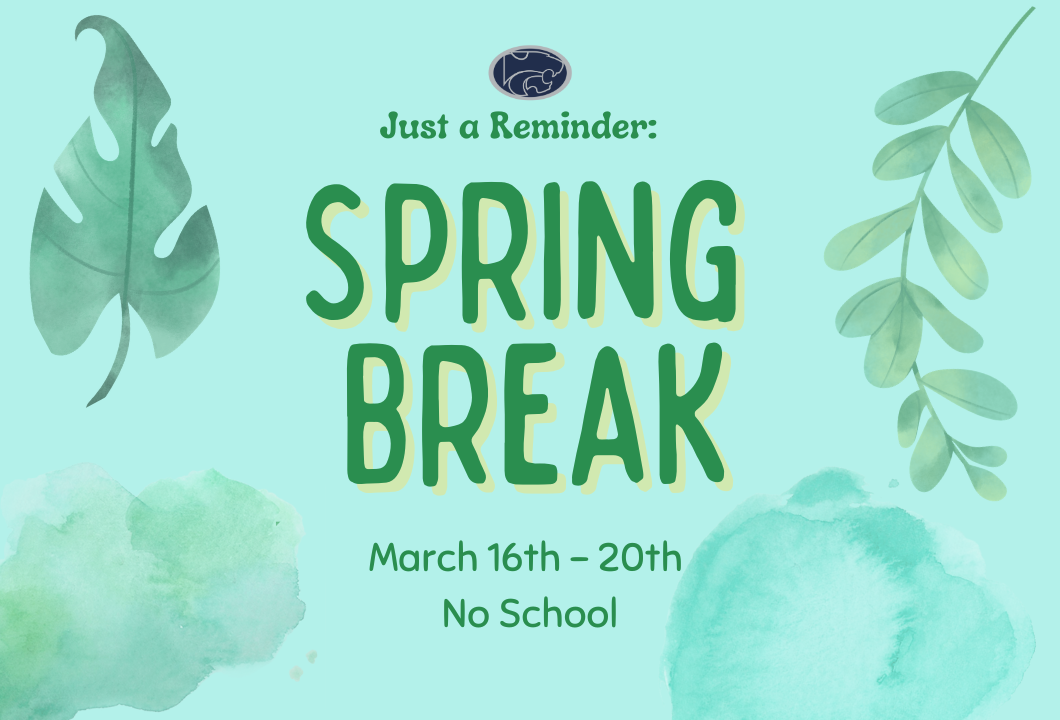 Just a Reminder:

SPRING BREAK

March 16th – 20th
No School